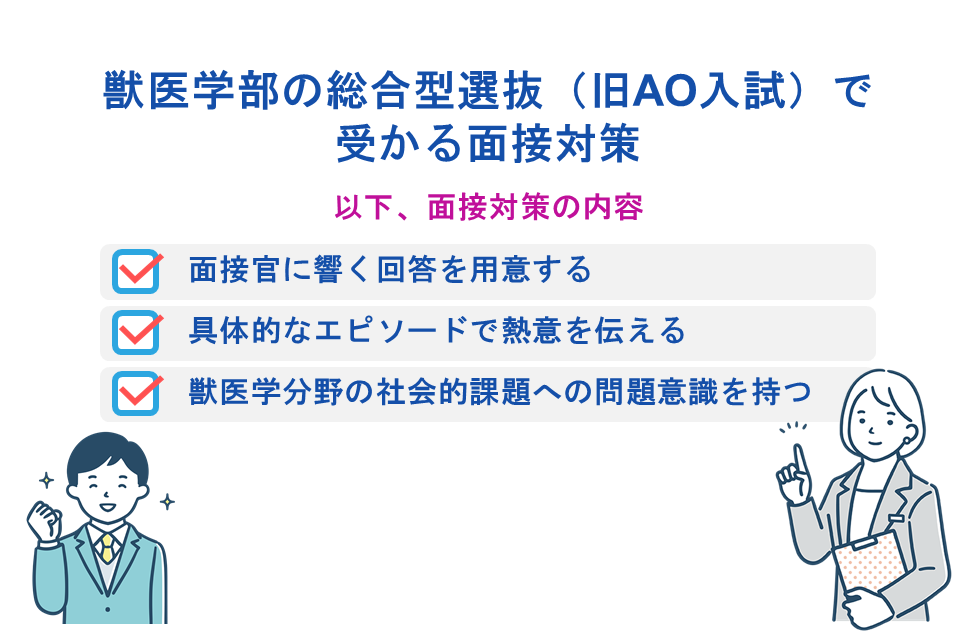 獣医学部の総合型選抜（旧AO入試）で受かる面接対策

以下、面接対策の内容

面接官に響く回答を用意する

具体的なエピソードで熱意を伝える

獣医学分野の社会的課題への問題意識を持つ